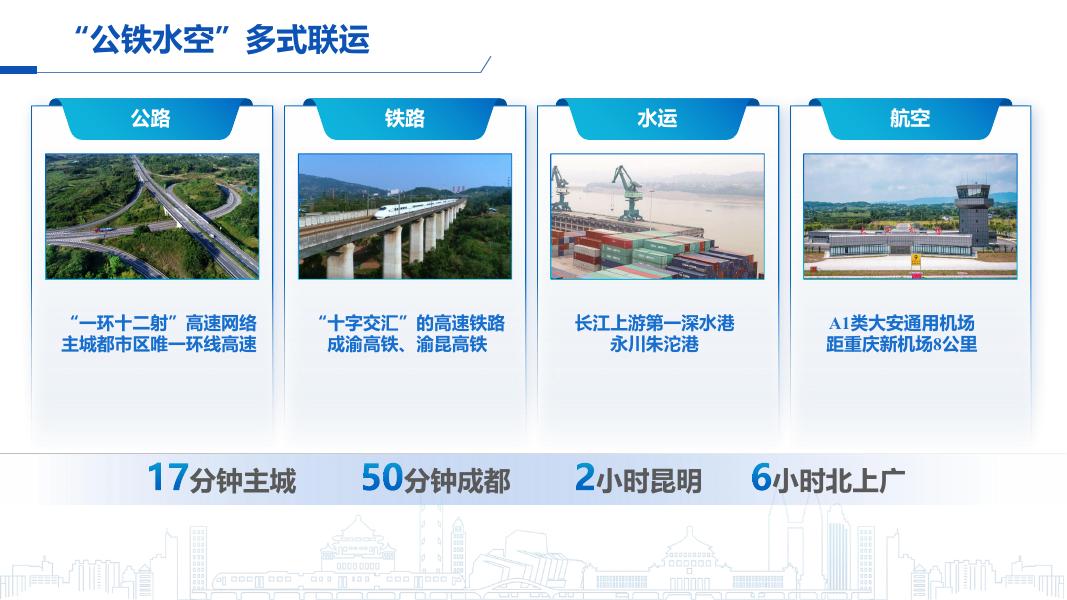 “公铁水空”多式联运

公路

“一环十二射”高速网络
主城都市区唯一环线高速

铁路

“十字交汇”的高速铁路
成渝高铁、渝昆高铁

水运

长江上游第一深水港
永川朱沱港

航空

A1类大安通用机场
距重庆新机场8公里

17分钟主城　50分钟成都　2小时昆明　6小时北上广